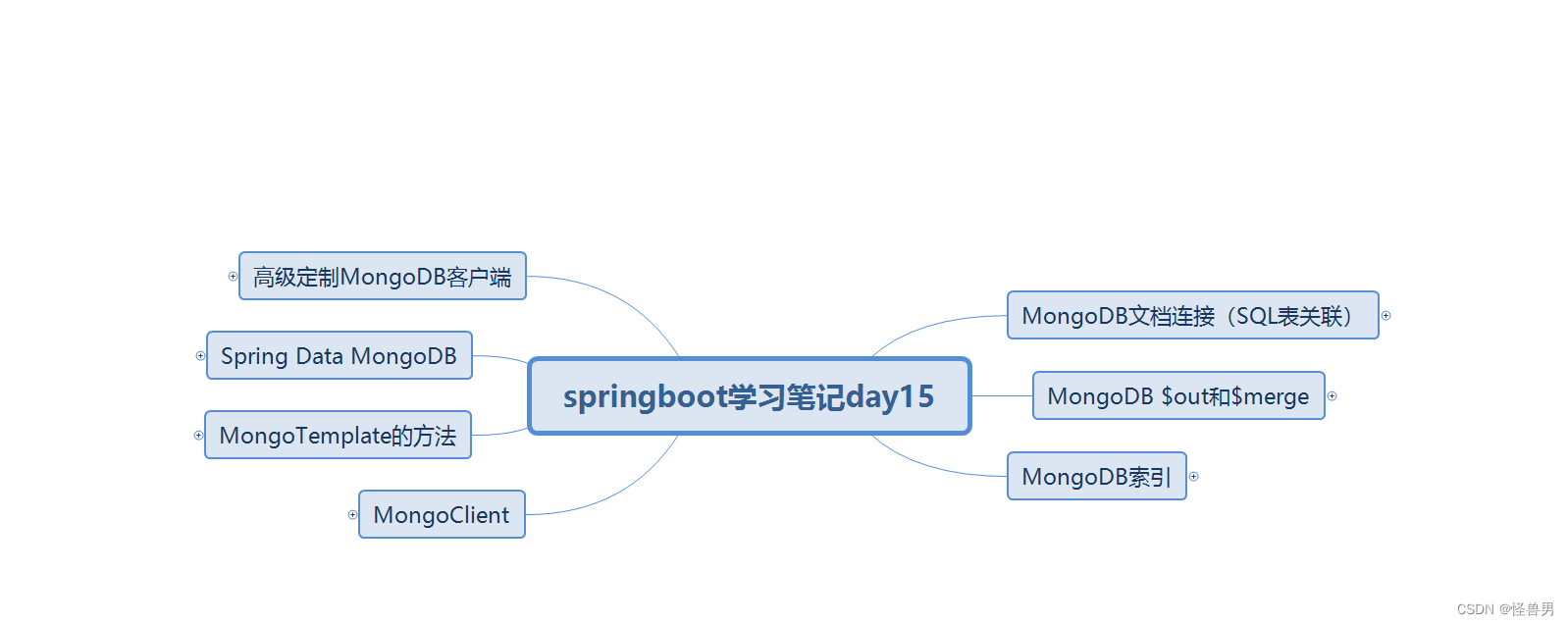 springboot学习笔记day15

高级定制MongoDB客户端

Spring Data MongoDB

MongoTemplate的方法

MongoClient

MongoDB文档连接（SQL表关联）

MongoDB \$out和\$merge

MongoDB索引

CSDN @怪兽男